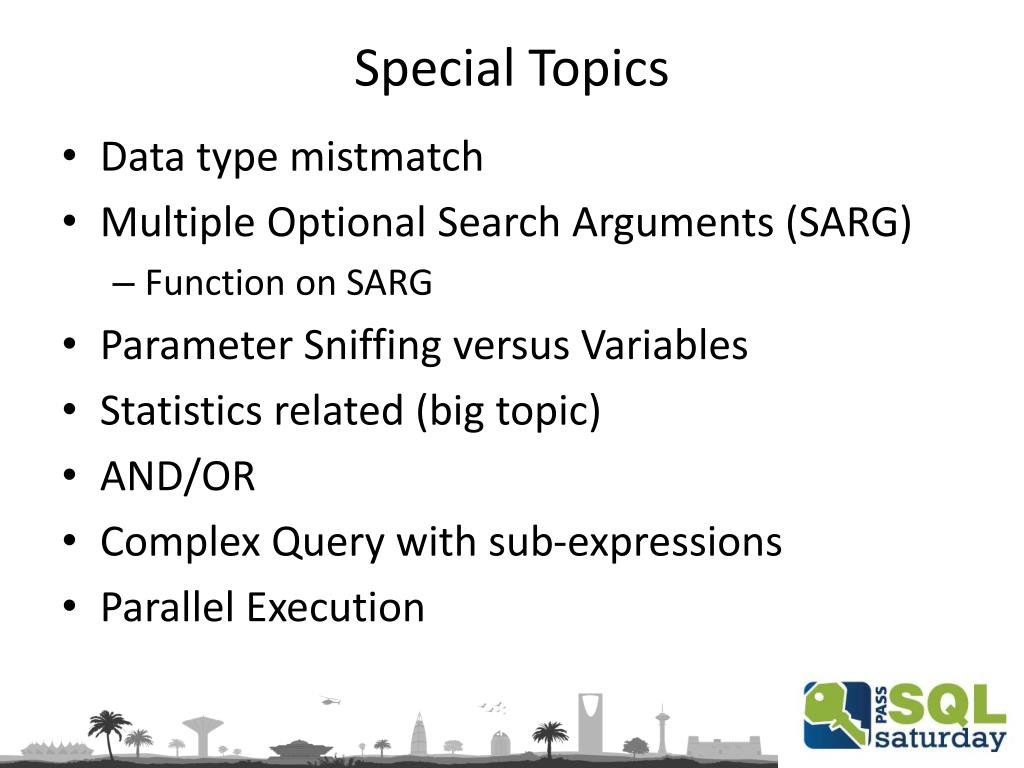 Special Topics

• Data type mistmatch
• Multiple Optional Search Arguments (SARG)
– Function on SARG
• Parameter Sniffing versus Variables
• Statistics related (big topic)
• AND/OR
• Complex Query with sub-expressions
• Parallel Execution

PASS SQL saturday